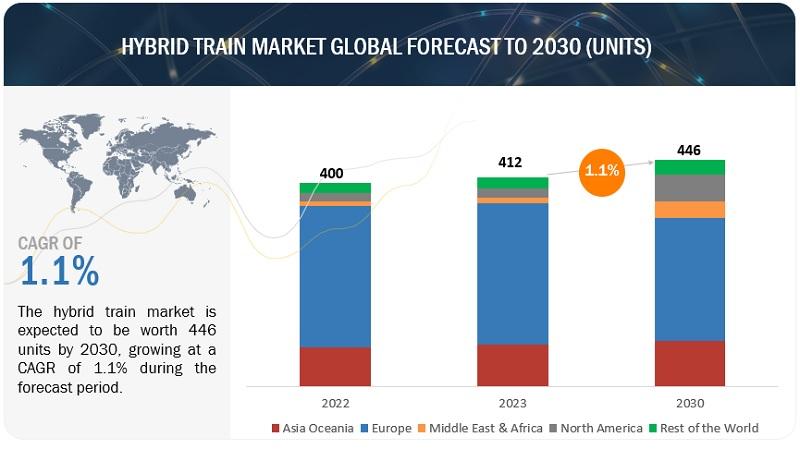 HYBRID TRAIN MARKET GLOBAL FORECAST TO 2030 (UNITS)

CAGR OF
1.1%

The hybrid train market is expected to be worth 446 units by 2030, growing at a CAGR of 1.1% during the forecast period.

400
412
1.1%
446

2022
2023
2030

Asia Oceania
Europe
Middle East & Africa
North America
Rest of the World